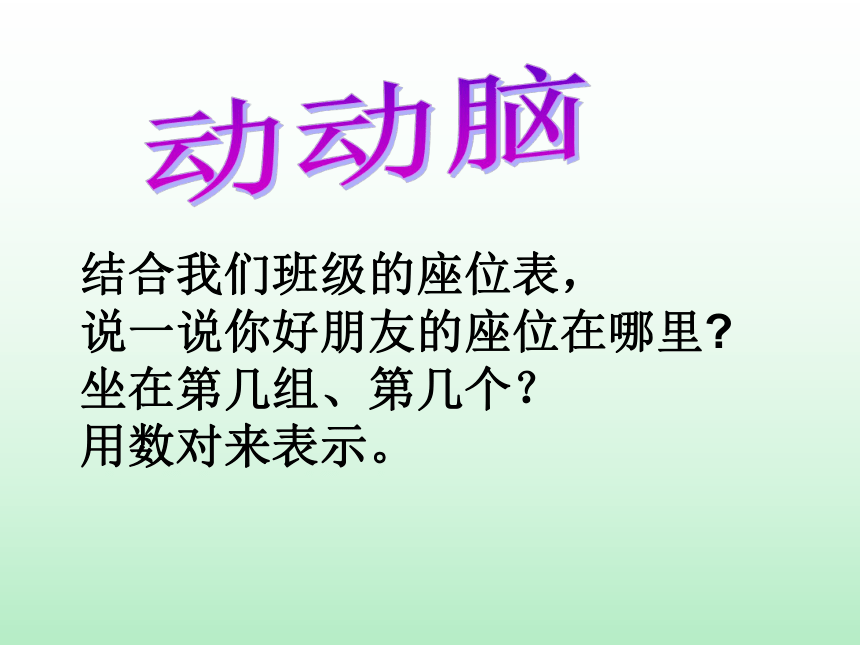 动动脑

结合我们班级的座位表，
说一说你好朋友的座位在哪里?
坐在第几组、第几个?
用数对来表示。